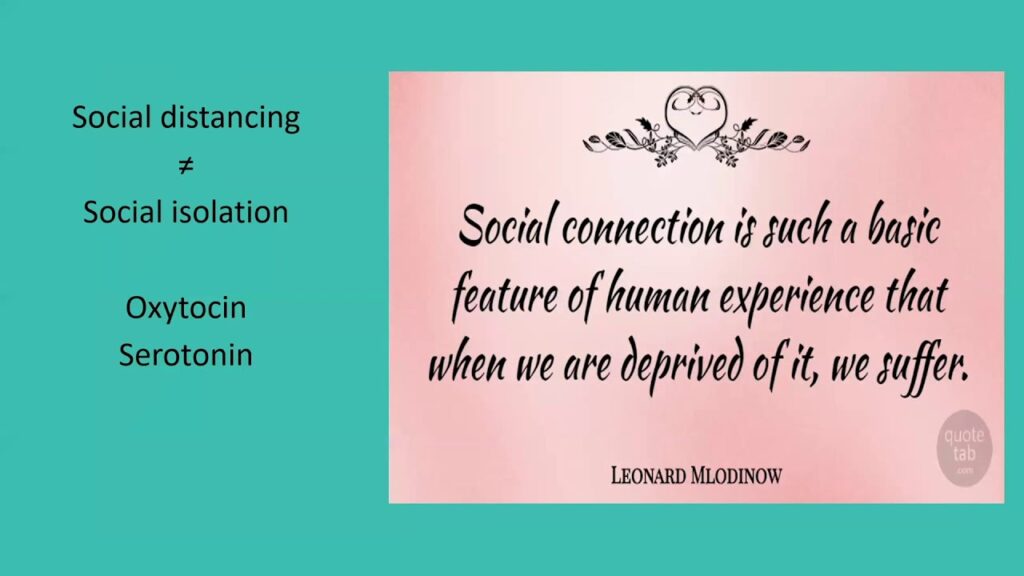 Social distancing
≠
Social isolation

Oxytocin
Serotonin

Social connection is such a basic feature of human experience that when we are deprived of it, we suffer.

LEONARD MLODINOW

quote
tab
.com